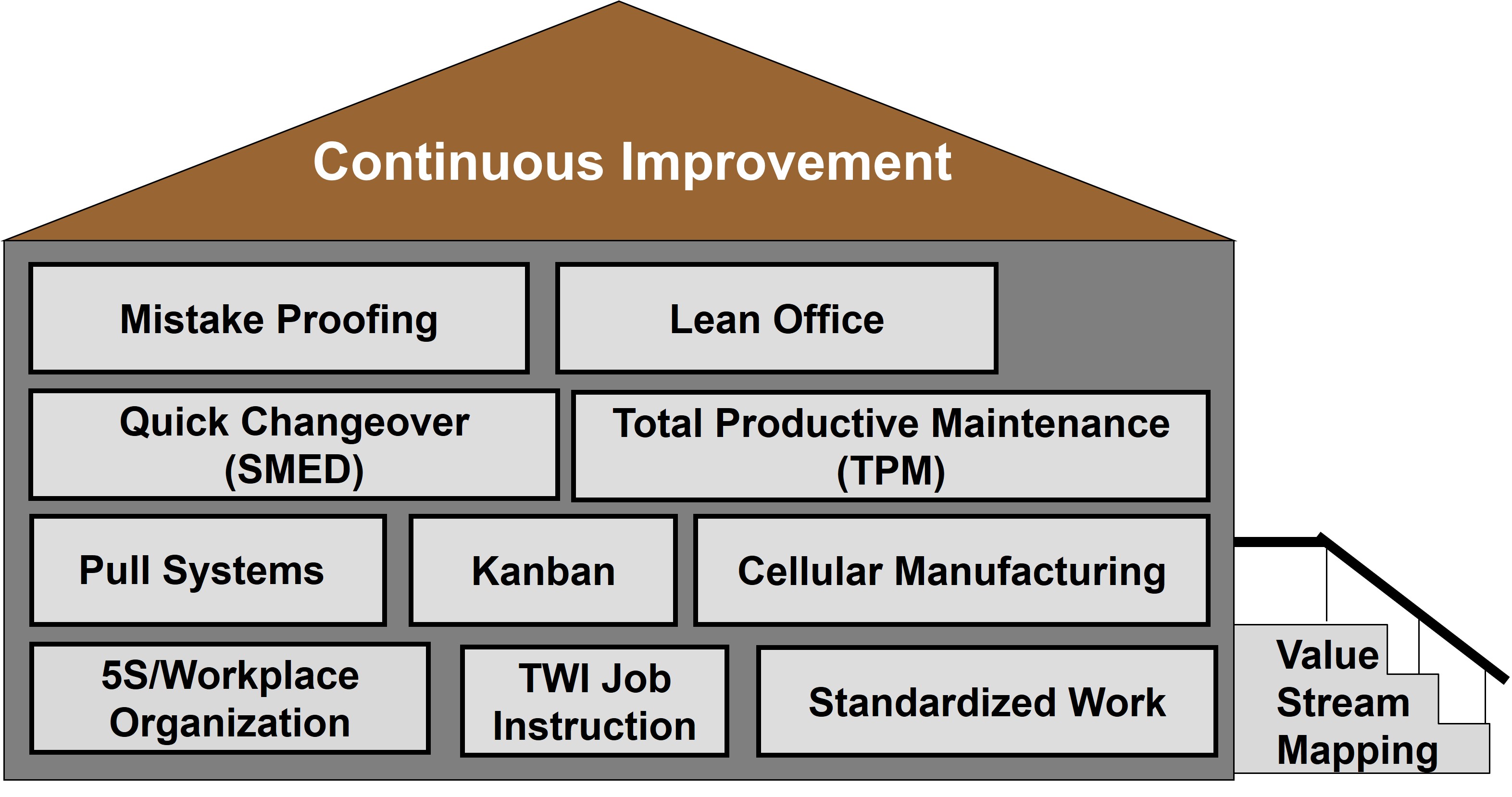 Continuous Improvement

Mistake Proofing

Lean Office

Quick Changeover (SMED)

Total Productive Maintenance (TPM)

Pull Systems

Kanban

Cellular Manufacturing

5S/Workplace Organization

TWI Job Instruction

Standardized Work

Value Stream Mapping